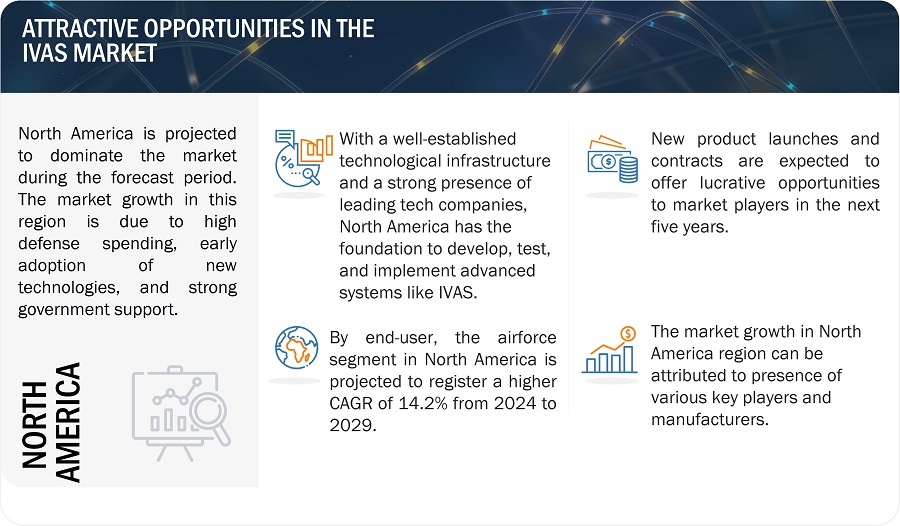 ATTRACTIVE OPPORTUNITIES IN THE IVAS MARKET

North America is projected to dominate the market during the forecast period. The market growth in this region is due to high defense spending, early adoption of new technologies, and strong government support.

NORTH AMERICA

With a well-established technological infrastructure and a strong presence of leading tech companies, North America has the foundation to develop, test, and implement advanced systems like IVAS.

By end-user, the airforce segment in North America is projected to register a higher CAGR of 14.2% from 2024 to 2029.

New product launches and contracts are expected to offer lucrative opportunities to market players in the next five years.

The market growth in North America region can be attributed to presence of various key players and manufacturers.